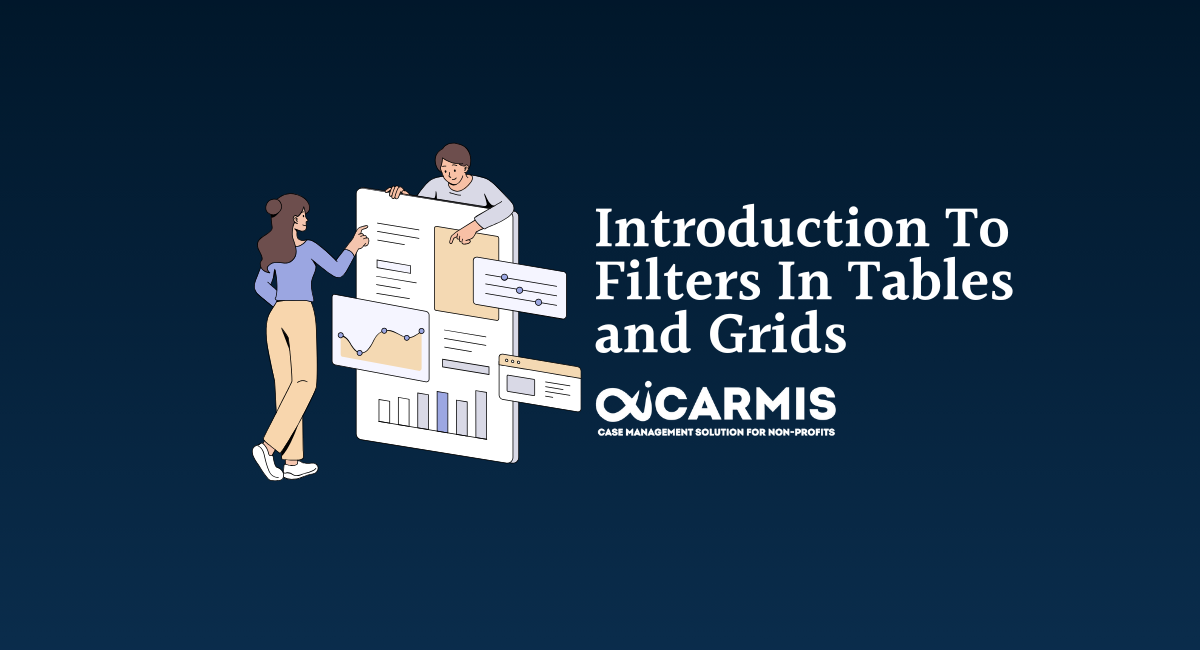 Introduction To Filters In Tables and Grids

CARMIS
CASE MANAGEMENT SOLUTION FOR NON-PROFITS